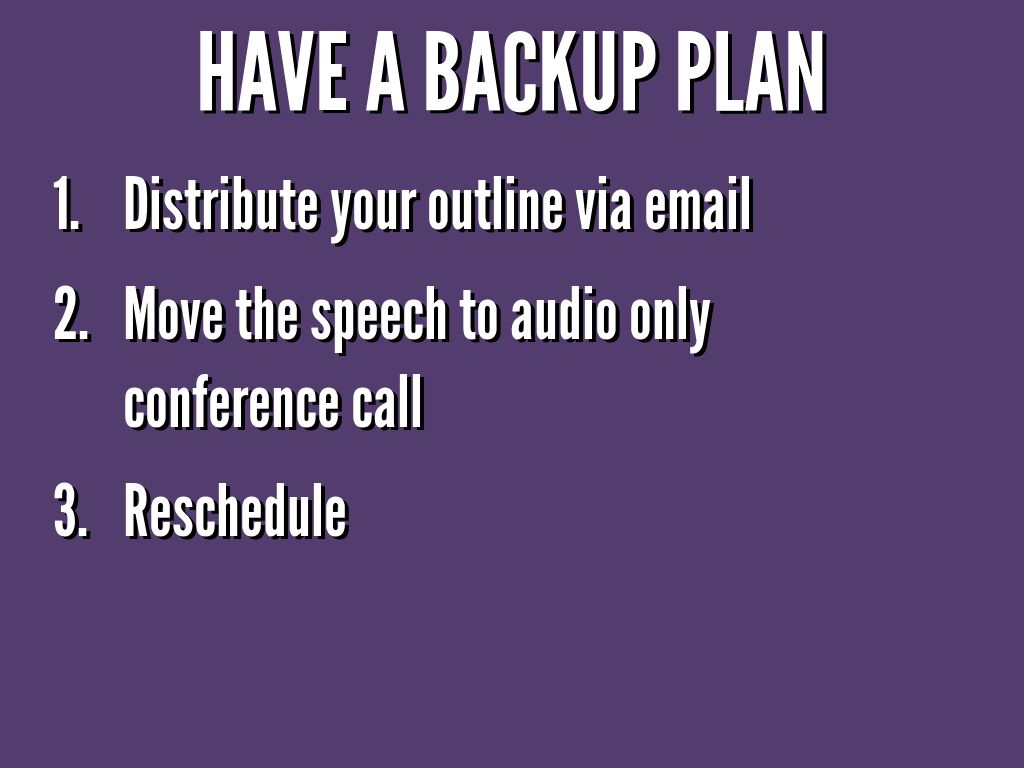 HAVE A BACKUP PLAN

1. Distribute your outline via email
2. Move the speech to audio only conference call
3. Reschedule